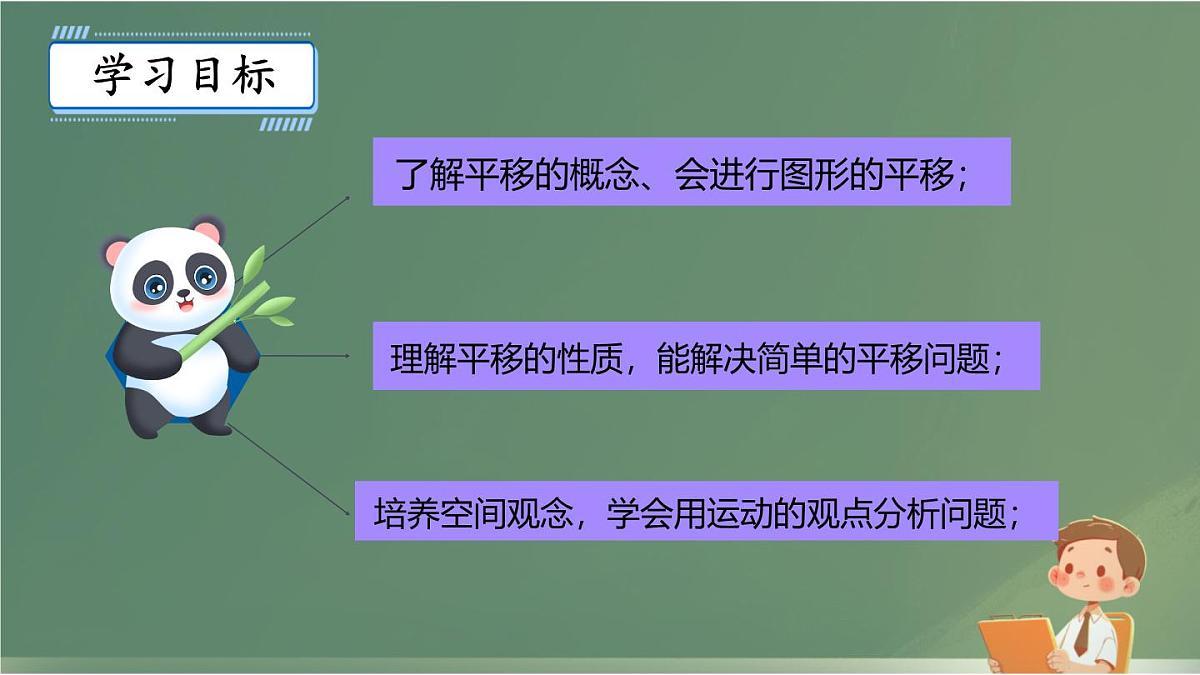 学习目标

了解平移的概念、会进行图形的平移;

理解平移的性质，能解决简单的平移问题;

培养空间观念，学会用运动的观点分析问题;